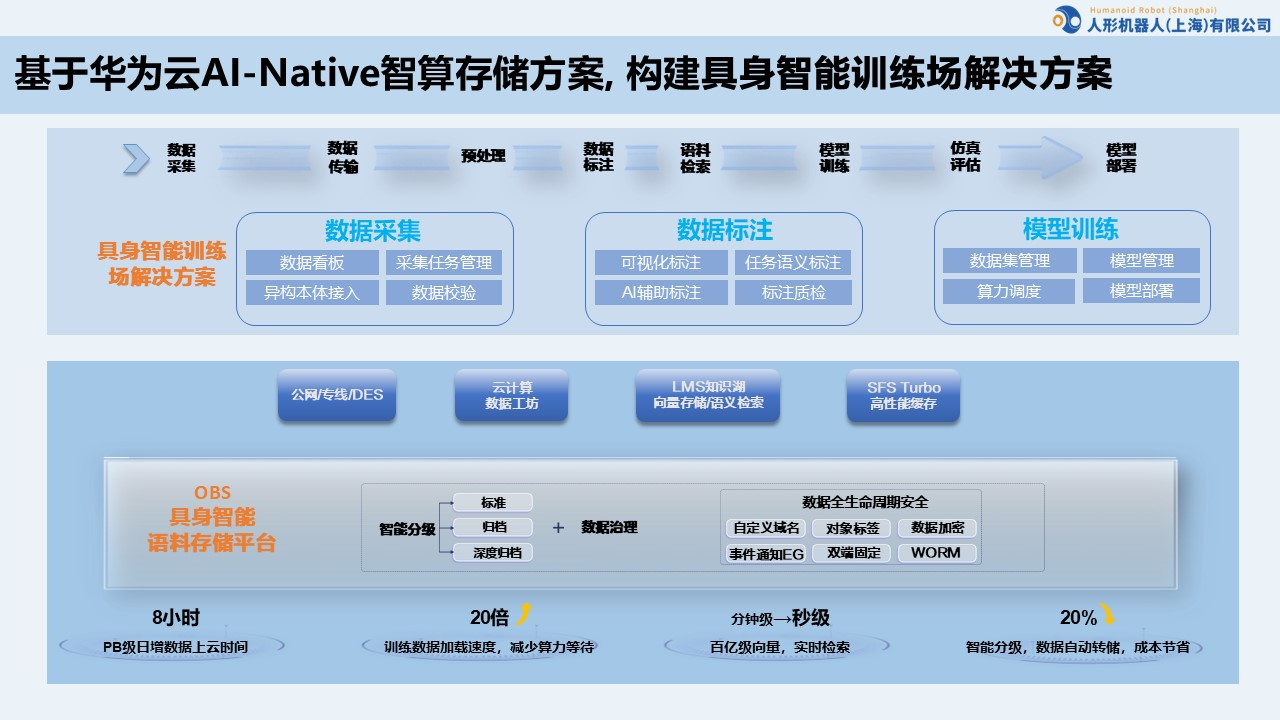 Humanoid Robot (Shanghai)
人形机器人(上海)有限公司

基于华为云AI-Native智算存储方案, 构建具身智能训练场解决方案

数据采集 数据传输 预处理 数据标注 语料检索 模型训练 仿真评估 模型部署

具身智能训练场解决方案

数据采集
数据看板
采集任务管理
异构本体接入
数据校验

数据标注
可视化标注
任务语义标注
AI辅助标注
标注质检

模型训练
数据集管理
模型管理
算力调度
模型部署

公网/专线/DES

云计算
数据工坊

LMS知识湖
向量存储/语义检索

SFS Turbo
高性能缓存

OBS
具身智能
语料存储平台

智能分级
标准
归档
深度归档
+ 数据治理

数据全生命周期安全
自定义域名
对象标签
数据加密
事件通知EG
双端固定
WORM

8小时
PB级日增数据上云时间

20倍
训练数据加载速度，减少算力等待

分钟级→秒级
百亿级向量，实时检索

20%
智能分级，数据自动转储，成本节省